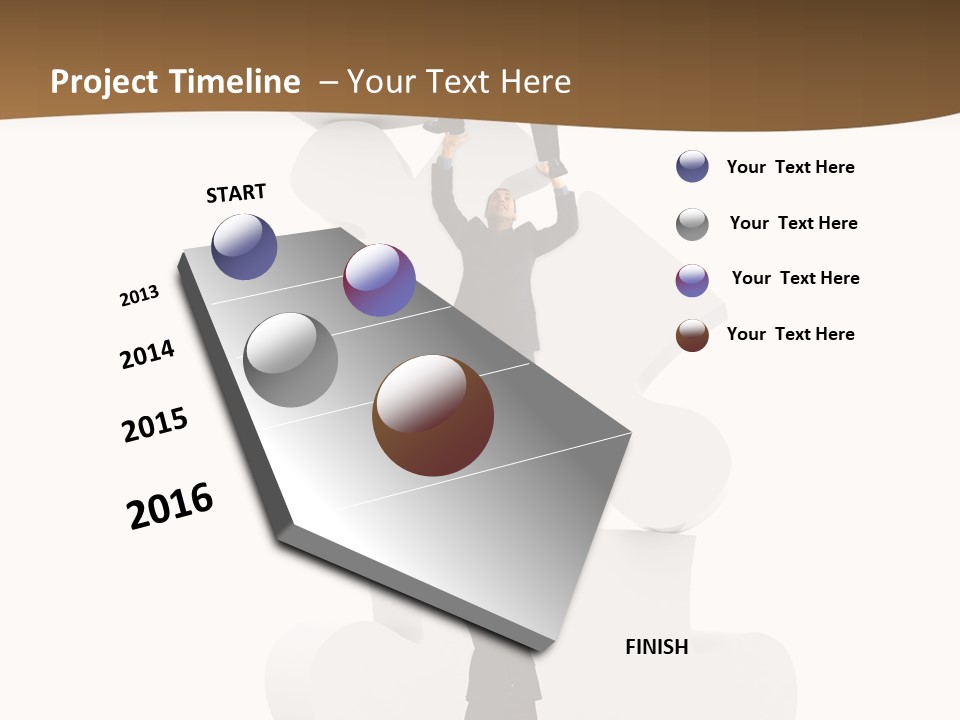 Project Timeline – Your Text Here

START

2013

2014

2015

2016

FINISH

Your Text Here

Your Text Here

Your Text Here

Your Text Here